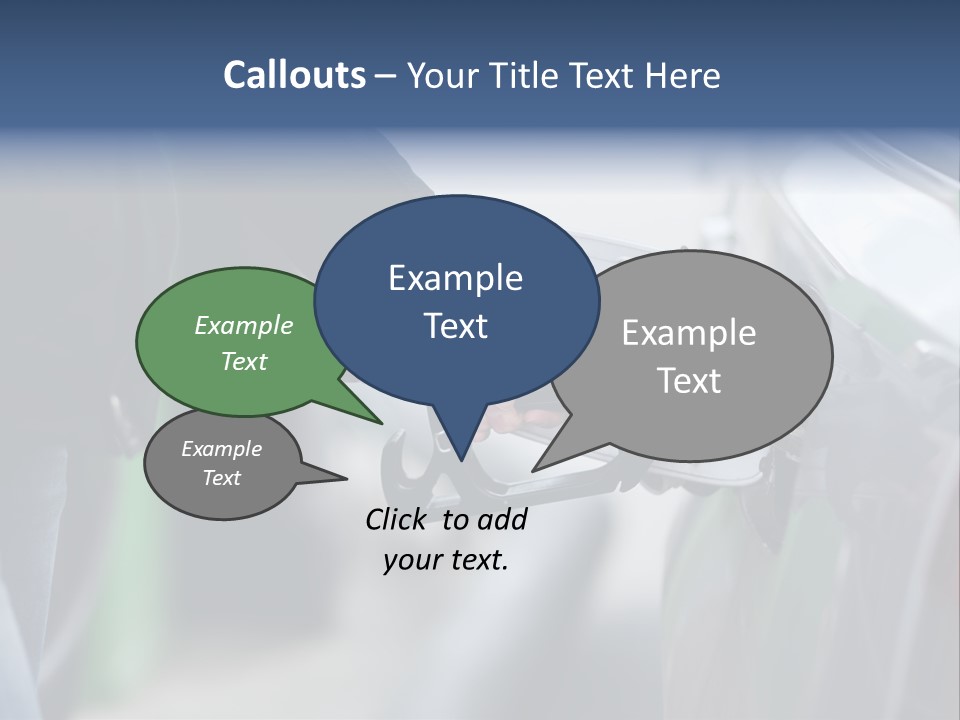 Callouts – Your Title Text Here

Example Text

Example Text

Example Text

Example Text

Click to add your text.